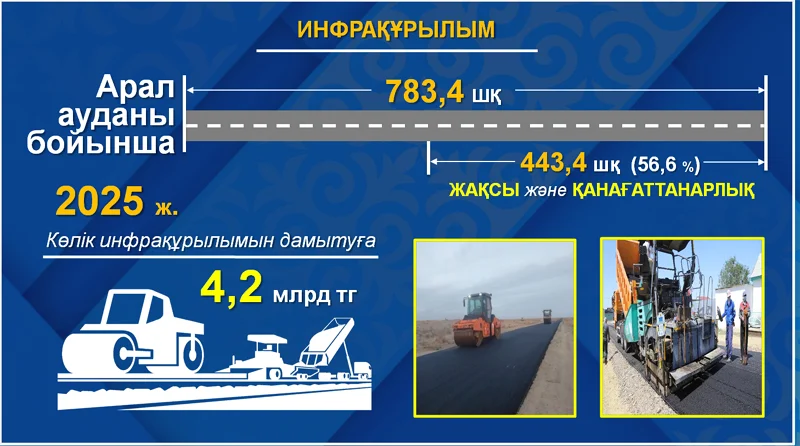 ИНФРАҚҰРЫЛЫМ

Арал ауданы бойынша

783,4 шқ

443,4 шқ (56,6 %)

ЖАҚСЫ және ҚАНАҒАТТАНАРЛЫҚ

2025 ж.

Көлік инфрақұрылымын дамытуға

4,2 млрд тг